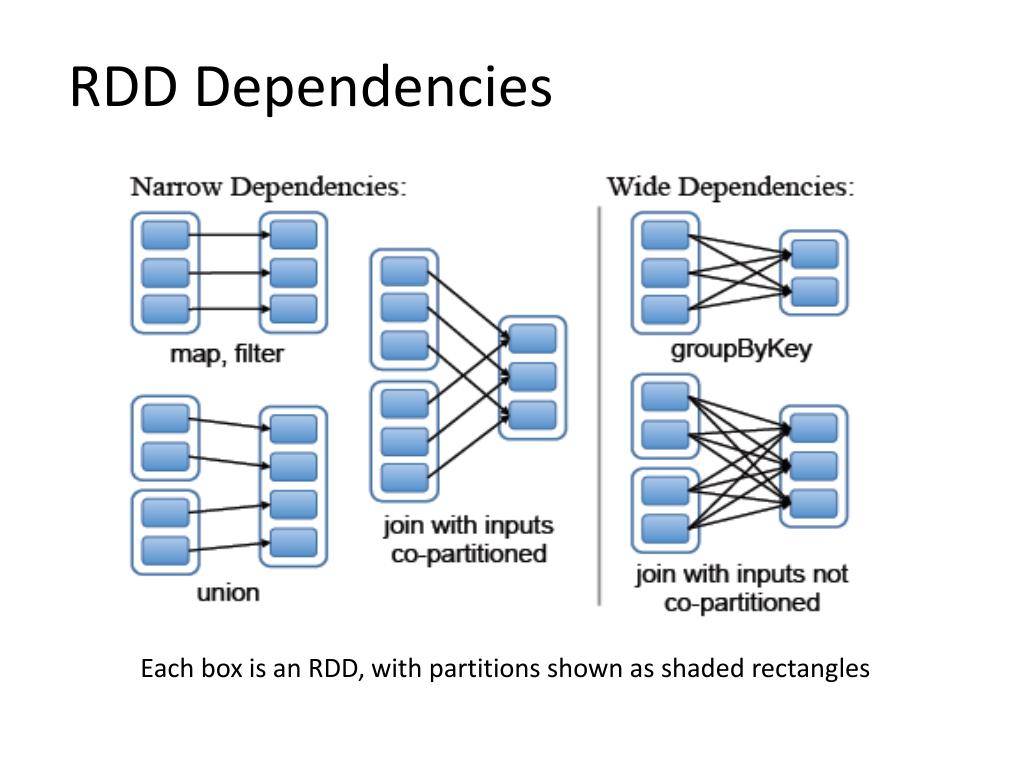 RDD Dependencies

Narrow Dependencies:

map, filter

union

join with inputs co-partitioned

Wide Dependencies:

groupByKey

join with inputs not co-partitioned

Each box is an RDD, with partitions shown as shaded rectangles